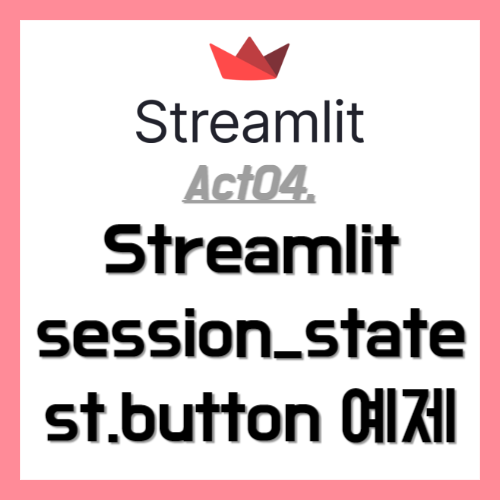 Streamlit

Act04.

Streamlit
session_state
st.button 예제